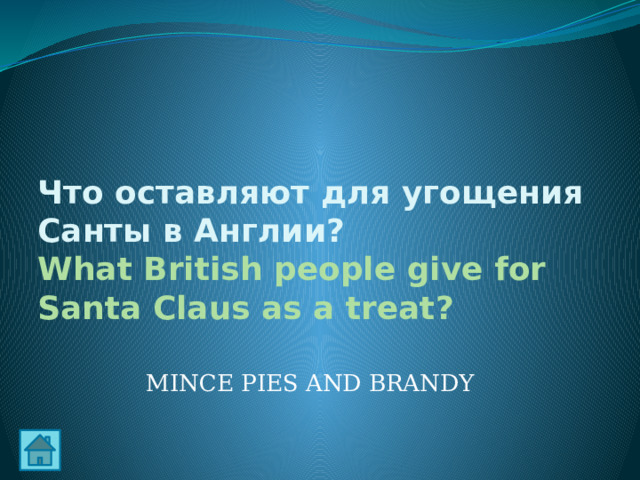 Что оставляют для угощения Санты в Англии?
What British people give for Santa Claus as a treat?

MINCE PIES AND BRANDY